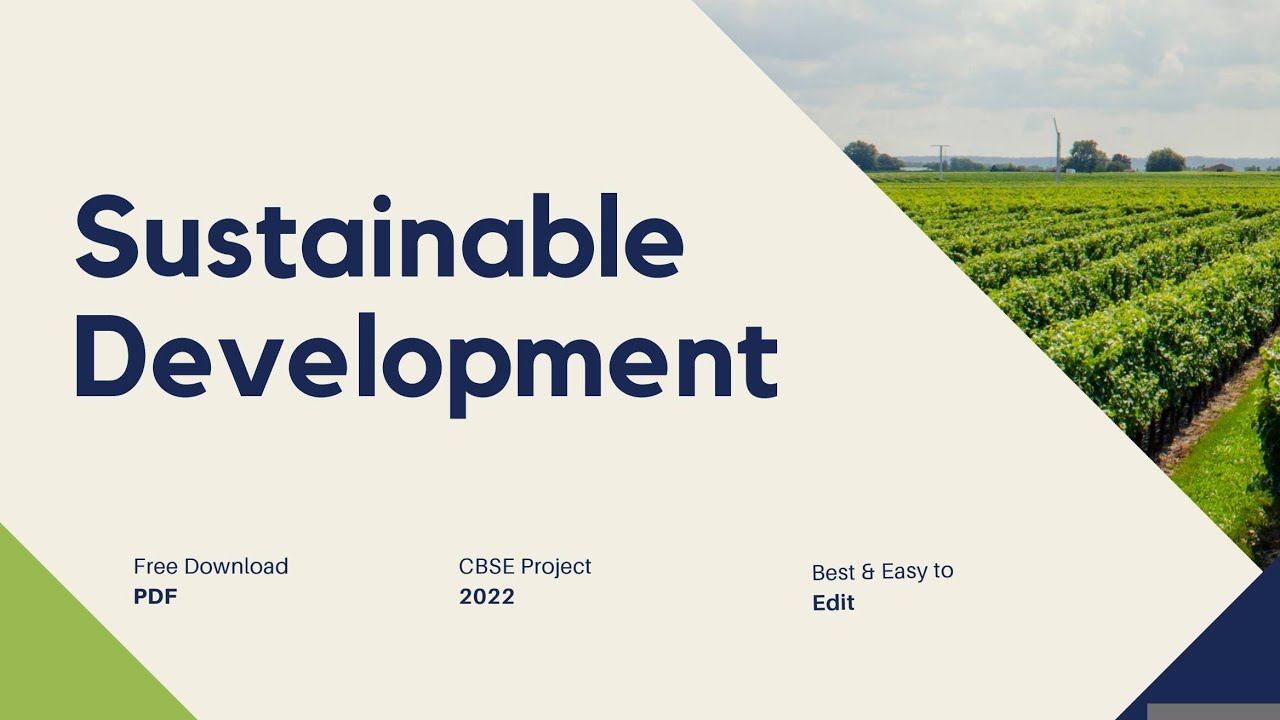 Sustainable Development

Free Download
PDF

CBSE Project
2022

Best & Easy to
Edit